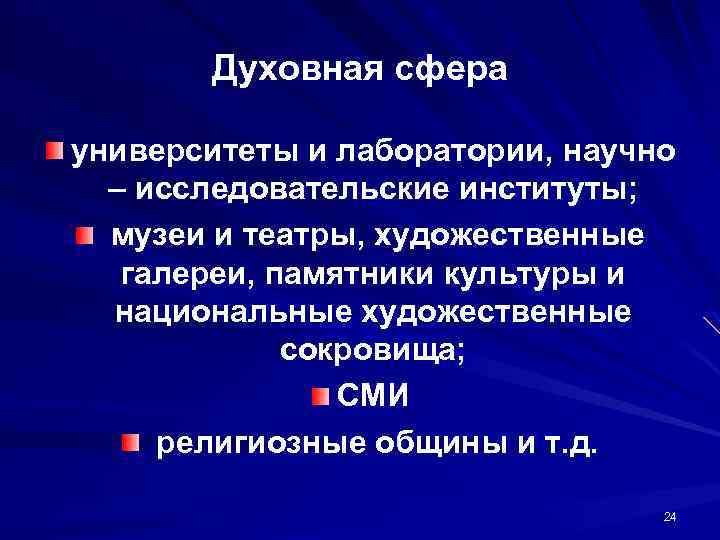 Духовная сфера

университеты и лаборатории, научно – исследовательские институты;

музеи и театры, художественные галереи, памятники культуры и национальные художественные сокровища;

СМИ

религиозные общины и т.д.

24